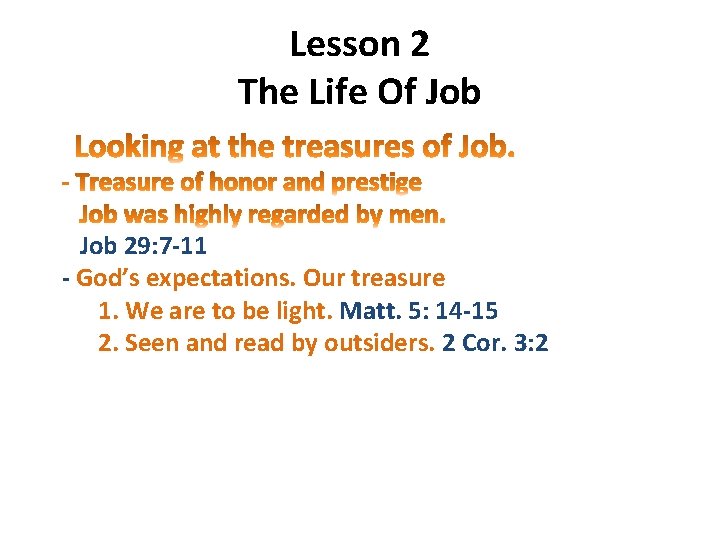 Lesson 2
The Life Of Job

Looking at the treasures of Job.
- Treasure of honor and prestige
Job was highly regarded by men.
Job 29:7-11
- God's expectations. Our treasure
1. We are to be light. Matt. 5: 14-15
2. Seen and read by outsiders. 2 Cor. 3:2